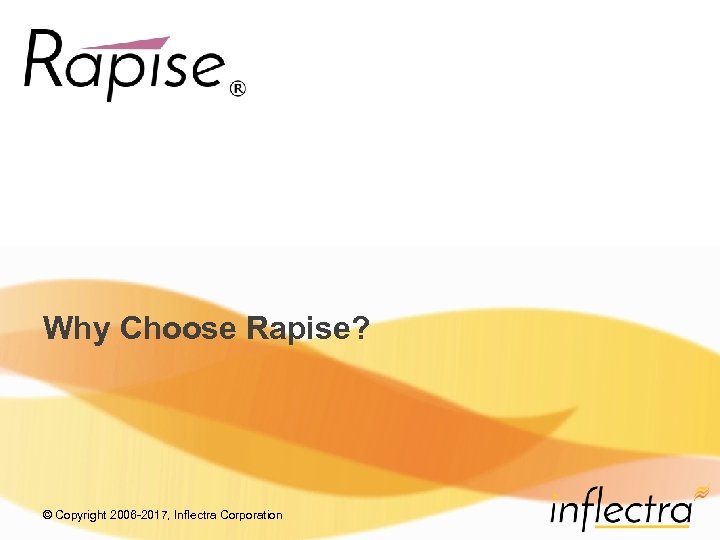 Rapise®

Why Choose Rapise?

© Copyright 2006-2017, Inflectra Corporation

inflectra